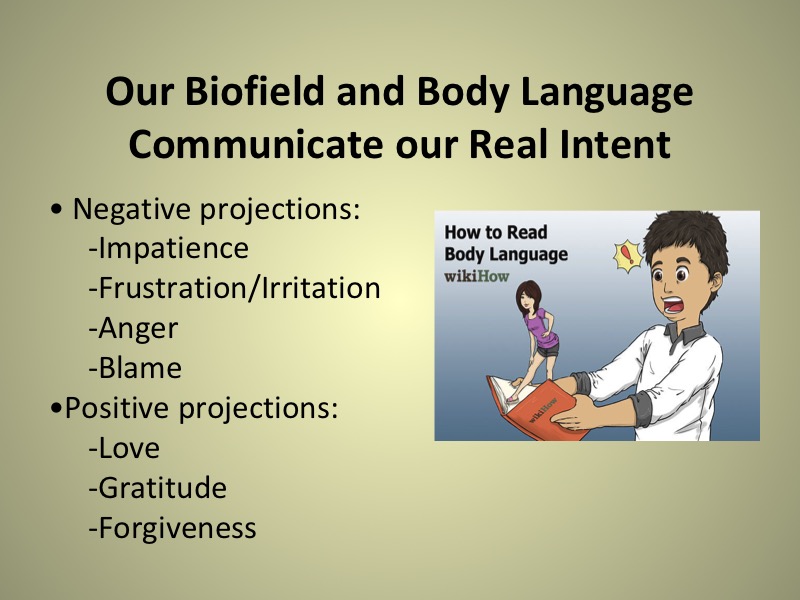 Our Biofield and Body Language Communicate our Real Intent

• Negative projections:
-Impatience
-Frustration/Irritation
-Anger
-Blame
•Positive projections:
-Love
-Gratitude
-Forgiveness

How to Read Body Language
wikiHow

!

wikiHow